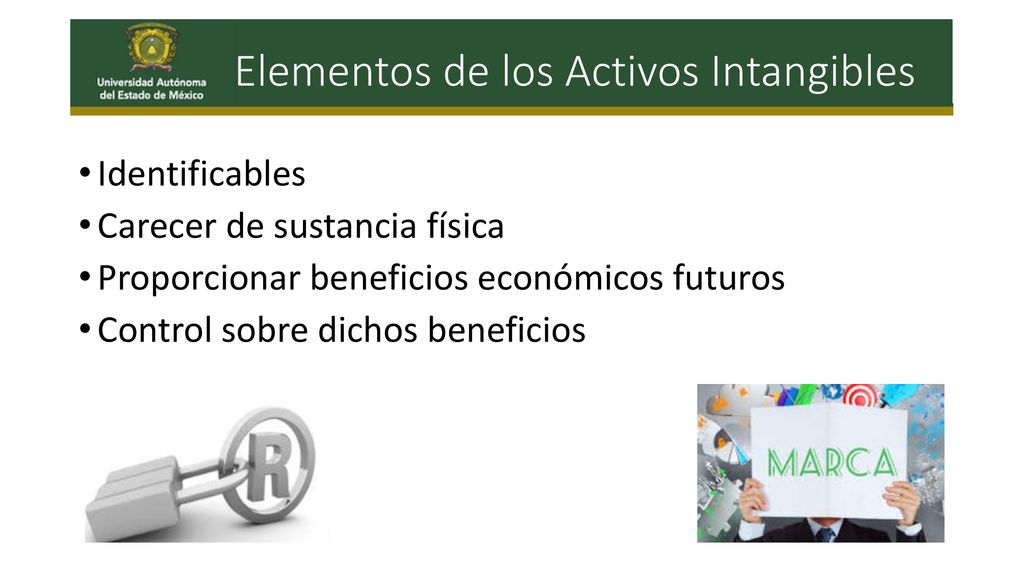 Universidad Autónoma del Estado de México

Elementos de los Activos Intangibles

• Identificables
• Carecer de sustancia física
• Proporcionar beneficios económicos futuros
• Control sobre dichos beneficios

R

MARCA